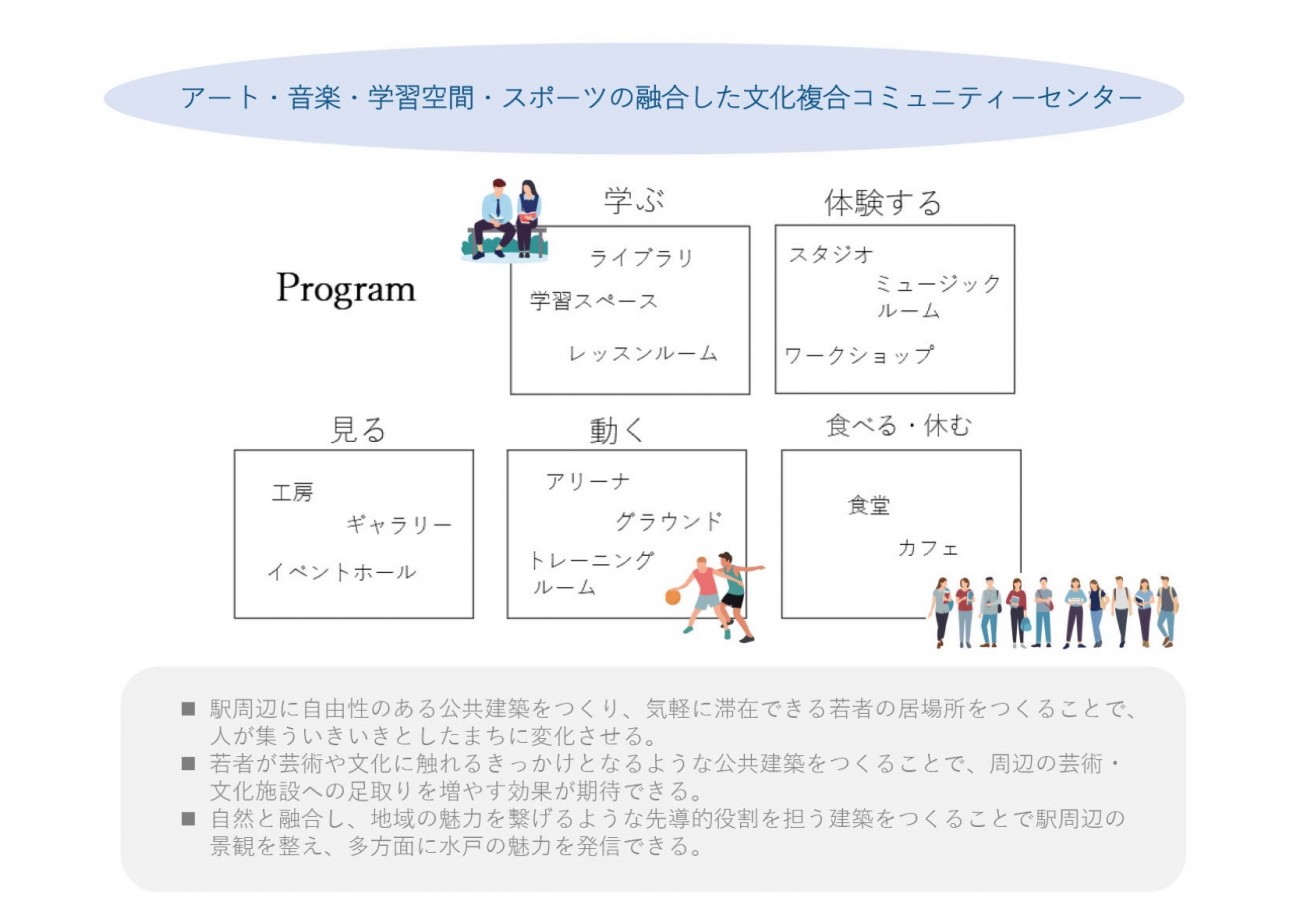 アート・音楽・学習空間・スポーツの融合した文化複合コミュニティーセンター

Program

学ぶ

ライブラリ

学習スペース

レッスンルーム

体験する

スタジオ

ミュージックルーム

ワークショップ

見る

工房

ギャラリー

イベントホール

動く

アリーナ

グラウンド

トレーニングルーム

食べる・休む

食堂

カフェ

■ 駅周辺に自由性のある公共建築をつくり、気軽に滞在できる若者の居場所をつくることで、人が集ういきいきとしたまちに変化させる。
■ 若者が芸術や文化に触れるきっかけとなるような公共建築をつくることで、周辺の芸術・文化施設への足取りを増やす効果が期待できる。
■ 自然と融合し、地域の魅力を繋げるような先導的役割を担う建築をつくることで駅周辺の景観を整え、多方面に水戸の魅力を発信できる。